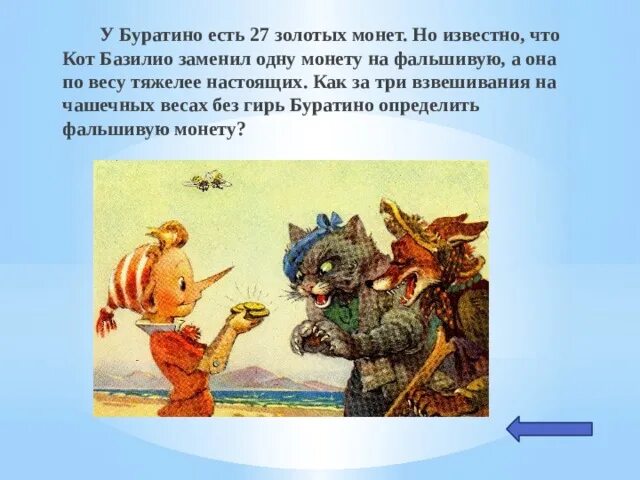 У Буратино есть 27 золотых монет. Но известно, что Кот Базилио заменил одну монету на фальшивую, а она по весу тяжелее настоящих. Как за три взвешивания на чашечных весах без гирь Буратино определить фальшивую монету?